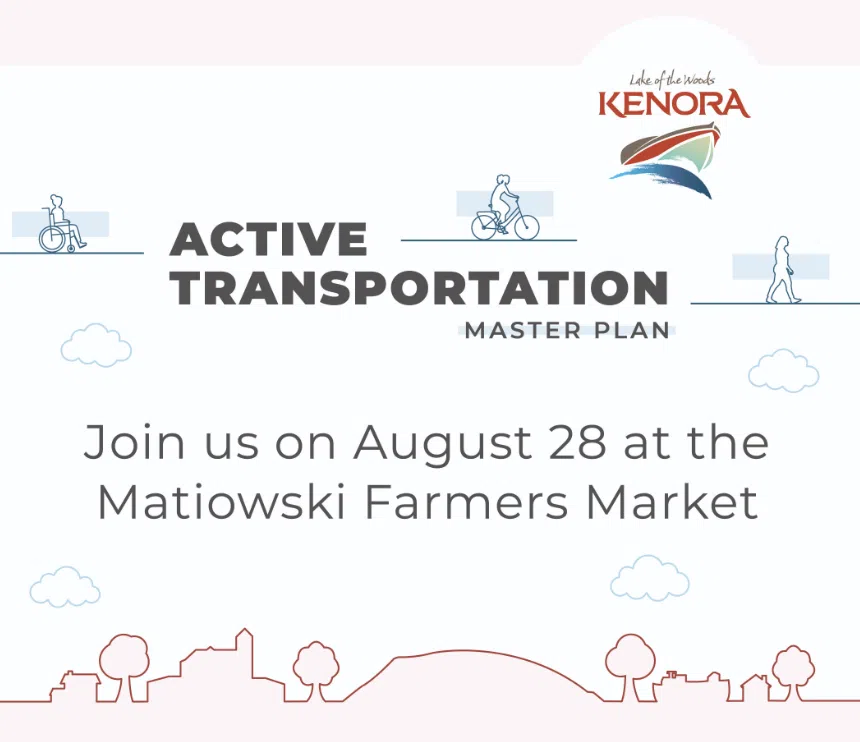 Lake of the Woods
KENORA

ACTIVE TRANSPORTATION
MASTER PLAN

Join us on August 28 at the Matiowski Farmers Market